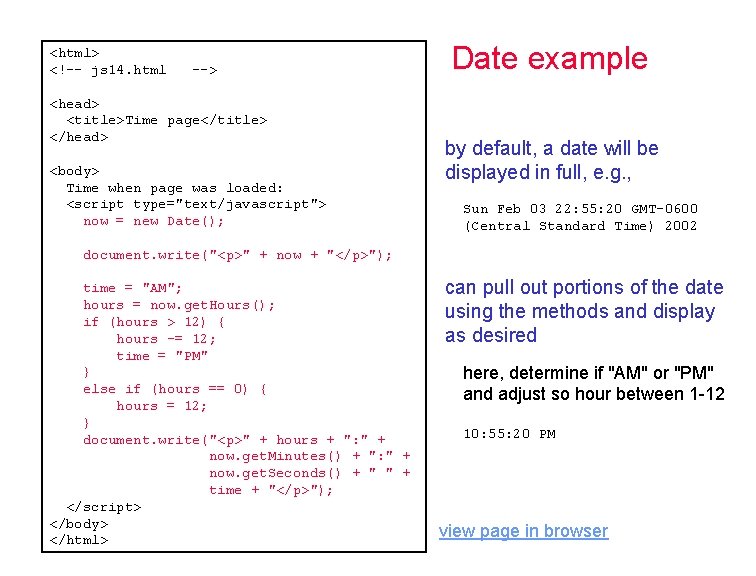 <html>
<!-- js14.html -->

<head>
  <title>Time page</title>
</head>

<body>
  Time when page was loaded:
  <script type="text/javascript">
    now = new Date();

    document.write("<p>" + now + "</p>");

    time = "AM";
    hours = now.getHours();
    if (hours > 12) {
        hours -= 12;
        time = "PM"
    }
    else if (hours == 0) {
        hours = 12;
    }
    document.write("<p>" + hours + ":" +
                   now.getMinutes() + ":" +
                   now.getSeconds() + " " +
                   time + "</p>");
  </script>
</body>
</html>

Date example

by default, a date will be displayed in full, e.g.,

Sun Feb 03 22:55:20 GMT-0600 (Central Standard Time) 2002

can pull out portions of the date using the methods and display as desired

here, determine if "AM" or "PM" and adjust so hour between 1-12

10:55:20 PM

view page in browser